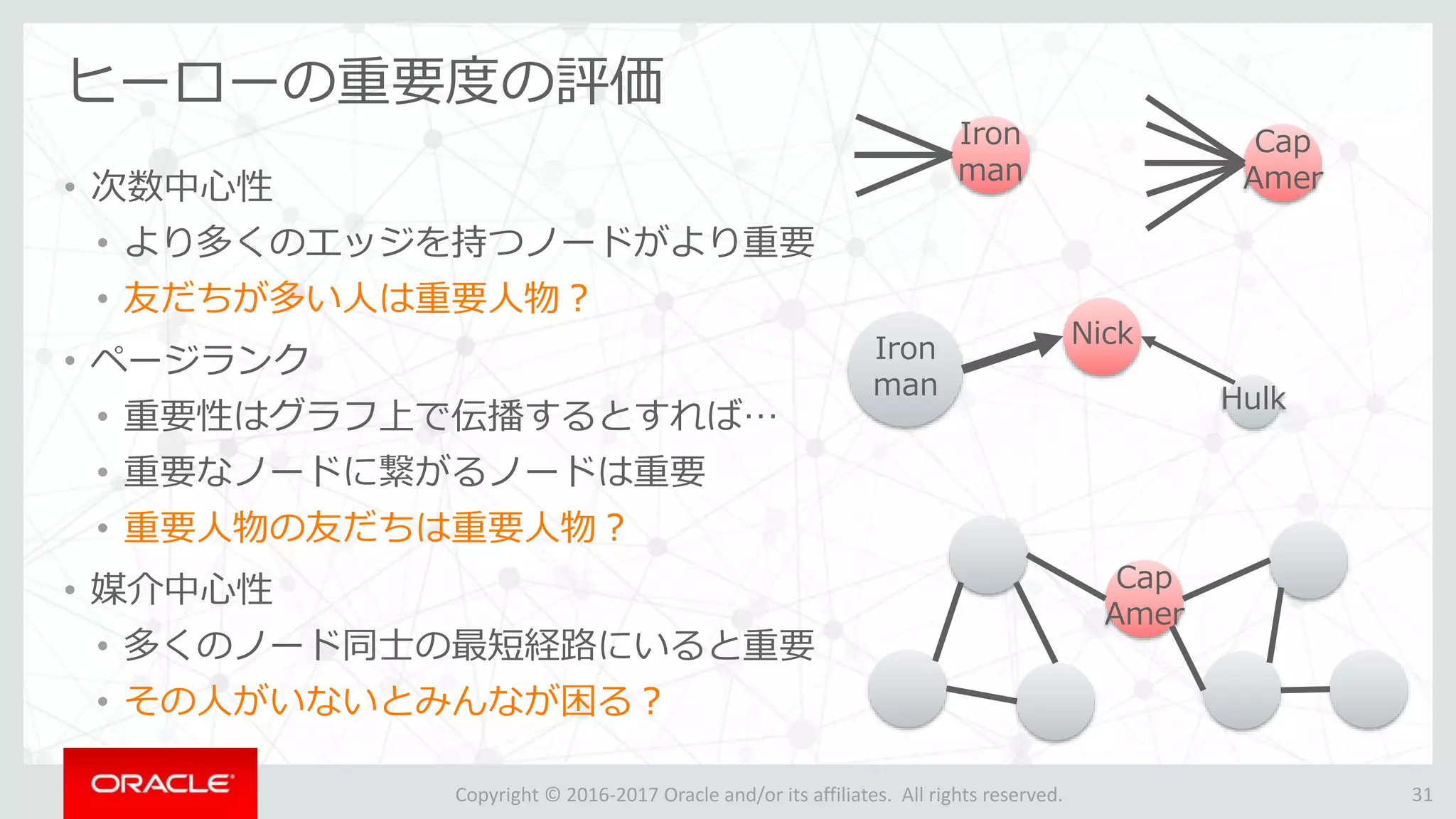 ヒーローの重要度の評価

• 次数中心性
  • より多くのエッジを持つノードがより重要
  • 友だちが多い人は重要人物？
• ページランク
  • 重要性はグラフ上で伝播するとすれば…
  • 重要なノードに繋がるノードは重要
  • 重要人物の友だちは重要人物？
• 媒介中心性
  • 多くのノード同士の最短経路にいると重要
  • その人がいないとみんなが困る？

Iron man

Cap Amer

Iron man

Nick

Hulk

Cap Amer

ORACLE

Copyright © 2016-2017 Oracle and/or its affiliates. All rights reserved.

31